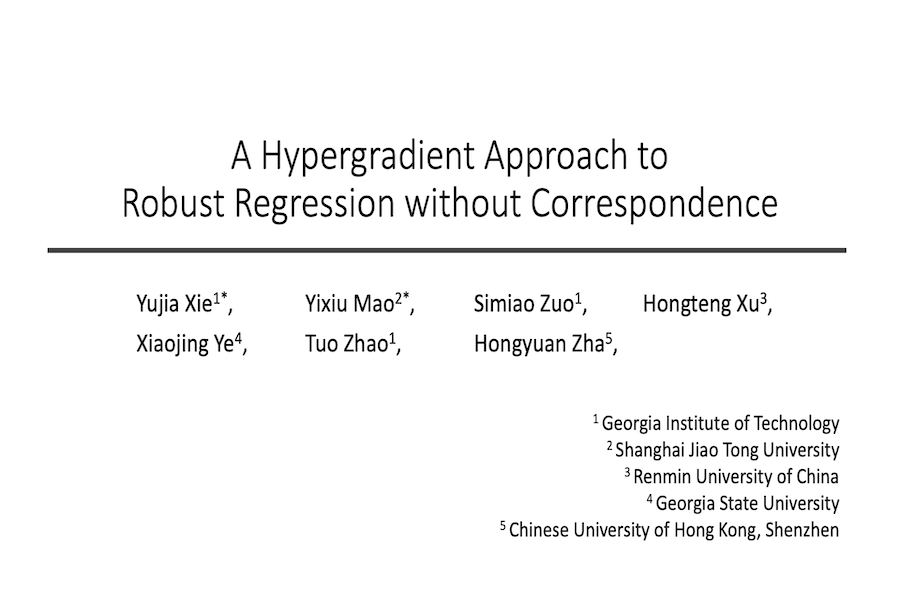 A Hypergradient Approach to Robust Regression without Correspondence

Yujia Xie$^{1*}$, Yixiu Mao$^{2*}$, Simiao Zuo$^{1}$, Hongteng Xu$^{3}$,
Xiaojing Ye$^{4}$, Tuo Zhao$^{1}$, Hongyuan Zha$^{5}$,

$^{1}$ Georgia Institute of Technology
$^{2}$ Shanghai Jiao Tong University
$^{3}$ Renmin University of China
$^{4}$ Georgia State University
$^{5}$ Chinese University of Hong Kong, Shenzhen